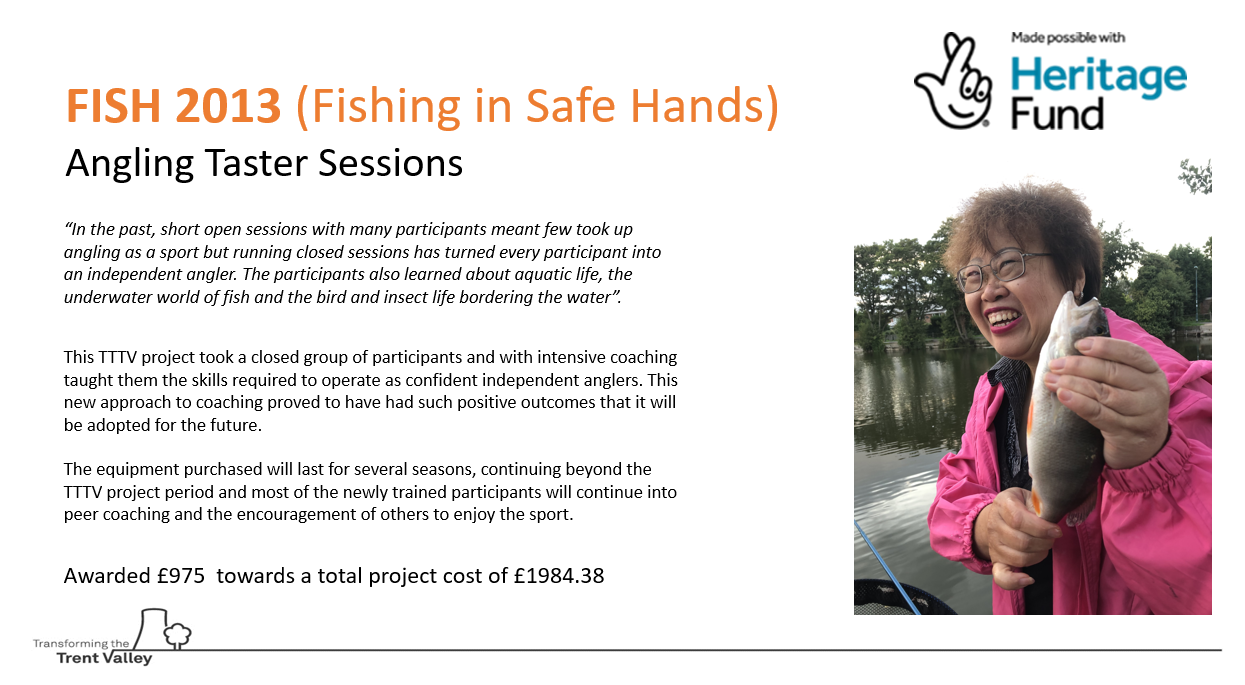 FISH 2013 (Fishing in Safe Hands)
Angling Taster Sessions

Made possible with
Heritage Fund

"In the past, short open sessions with many participants meant few took up angling as a sport but running closed sessions has turned every participant into an independent angler. The participants also learned about aquatic life, the underwater world of fish and the bird and insect life bordering the water".

This TTTV project took a closed group of participants and with intensive coaching taught them the skills required to operate as confident independent anglers. This new approach to coaching proved to have had such positive outcomes that it will be adopted for the future.

The equipment purchased will last for several seasons, continuing beyond the TTTV project period and most of the newly trained participants will continue into peer coaching and the encouragement of others to enjoy the sport.

Awarded £975 towards a total project cost of £1984.38

Transforming the
Trent Valley